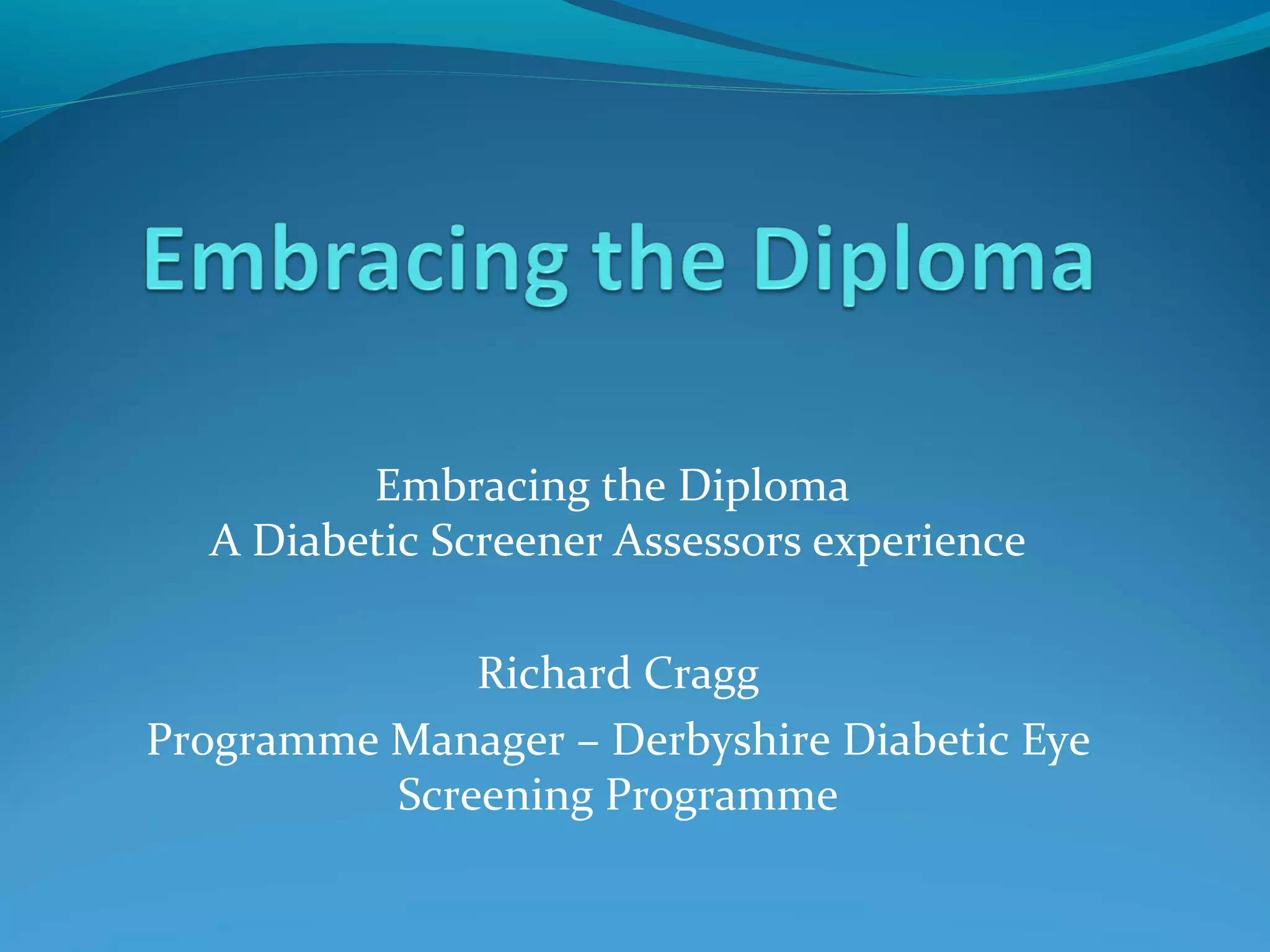 Embracing the Diploma

Embracing the Diploma
A Diabetic Screener Assessors experience

Richard Cragg

Programme Manager – Derbyshire Diabetic Eye Screening Programme